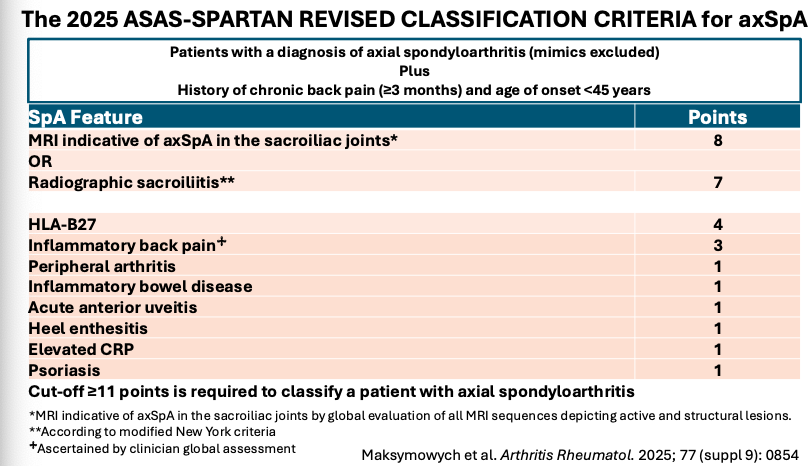 The 2025 ASAS-SPARTAN REVISED CLASSIFICATION CRITERIA for axSpA

Patients with a diagnosis of axial spondyloarthritis (mimics excluded)
Plus
History of chronic back pain (≥3 months) and age of onset <45 years

| SpA Feature | Points |
|---|---|
| MRI indicative of axSpA in the sacroiliac joints* | 8 |
| OR | |
| Radiographic sacroiliitis** | 7 |
| | |
| HLA-B27 | 4 |
| Inflammatory back pain$^+$ | 3 |
| Peripheral arthritis | 1 |
| Inflammatory bowel disease | 1 |
| Acute anterior uveitis | 1 |
| Heel enthesitis | 1 |
| Elevated CRP | 1 |
| Psoriasis | 1 |

Cut-off ≥11 points is required to classify a patient with axial spondyloarthritis

*MRI indicative of axSpA in the sacroiliac joints by global evaluation of all MRI sequences depicting active and structural lesions.
**According to modified New York criteria
$^+$Ascertained by clinician global assessment

Maksymowych et al. Arthritis Rheumatol. 2025; 77 (suppl 9): 0854